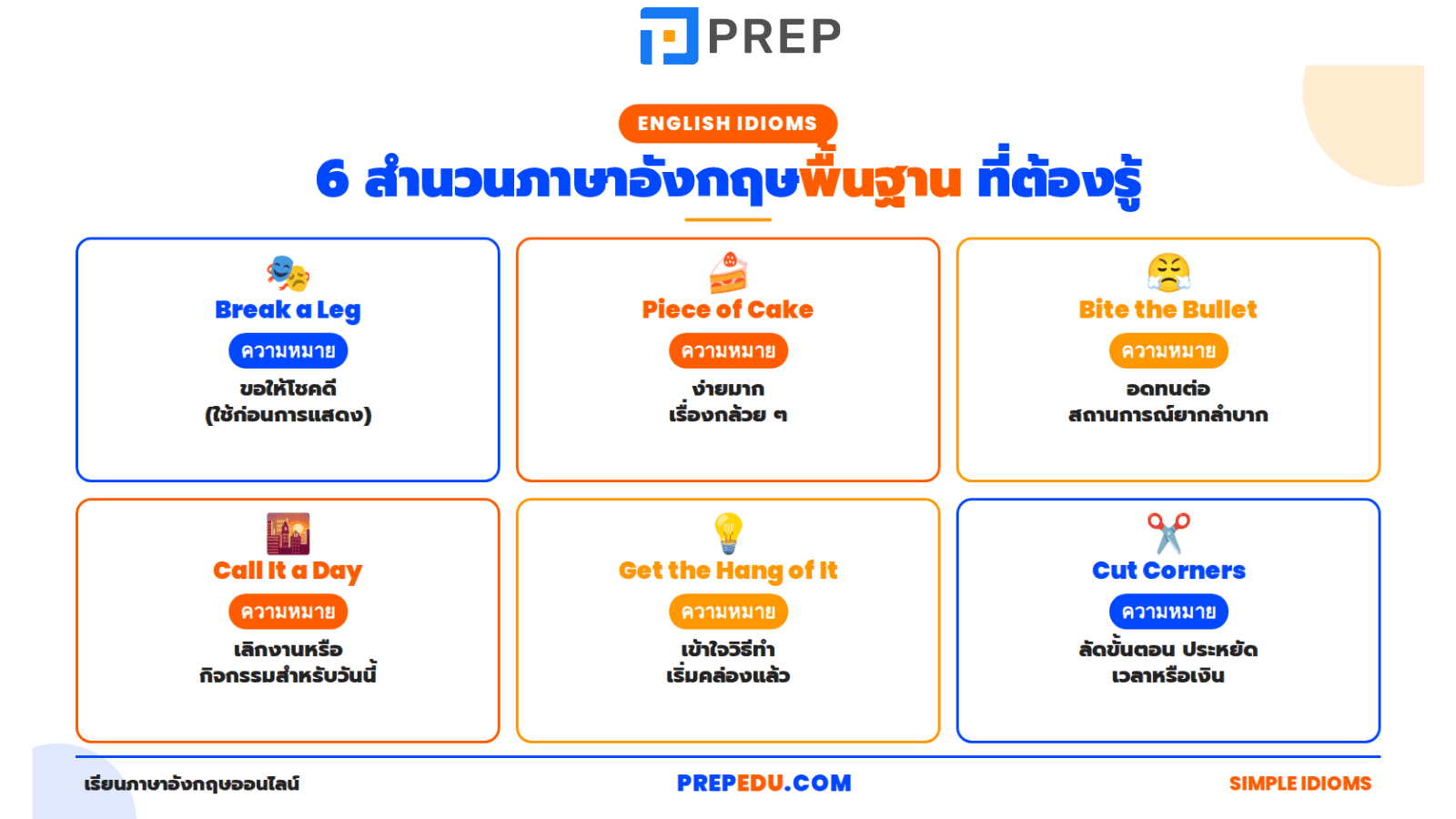 PREP

ENGLISH IDIOMS

6 สำนวนภาษาอังกฤษพื้นฐาน ที่ต้องรู้

Break a Leg
ความหมาย
ขอให้โชคดี
(ใช้ก่อนการแสดง)

Piece of Cake
ความหมาย
ง่ายมาก
เรื่องกล้วย ๆ

Bite the Bullet
ความหมาย
อดทนต่อ
สถานการณ์ยากลำบาก

Call It a Day
ความหมาย
เลิกงานหรือ
กิจกรรมสำหรับวันนี้

Get the Hang of It
ความหมาย
เข้าใจวิธีทำ
เริ่มคล่องแล้ว

Cut Corners
ความหมาย
ลัดขั้นตอน ประหยัด
เวลาหรือเงิน

เรียนภาษาอังกฤษออนไลน์

PREPEDU.COM

SIMPLE IDIOMS